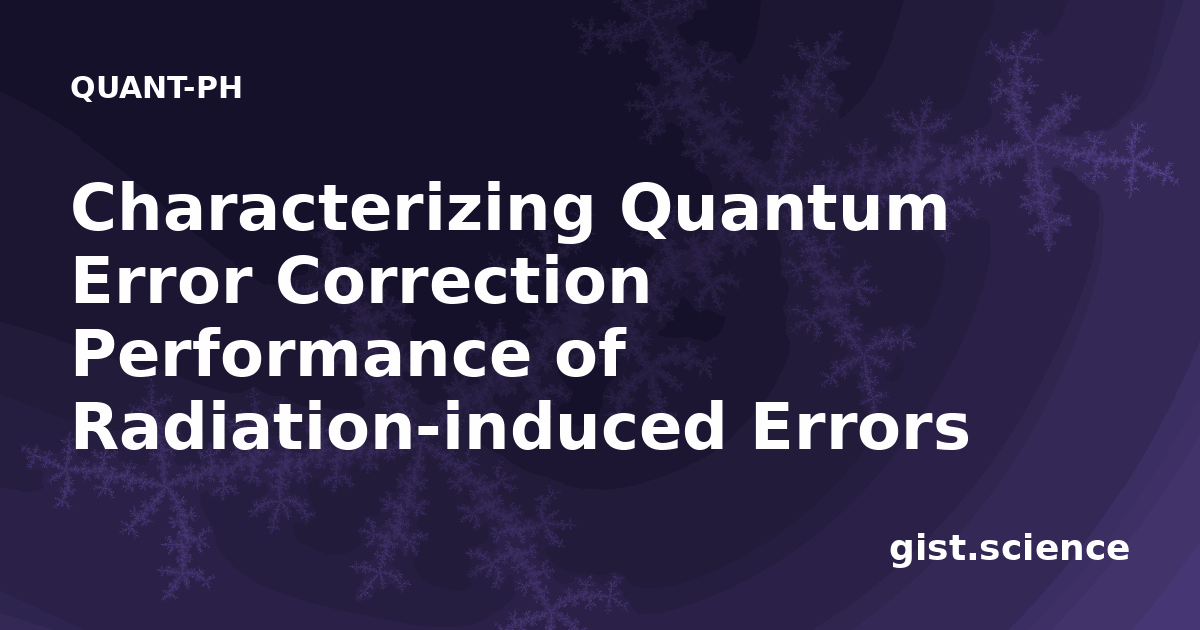 QUANT-PH

Characterizing Quantum Error Correction Performance of Radiation-induced Errors

gist.science